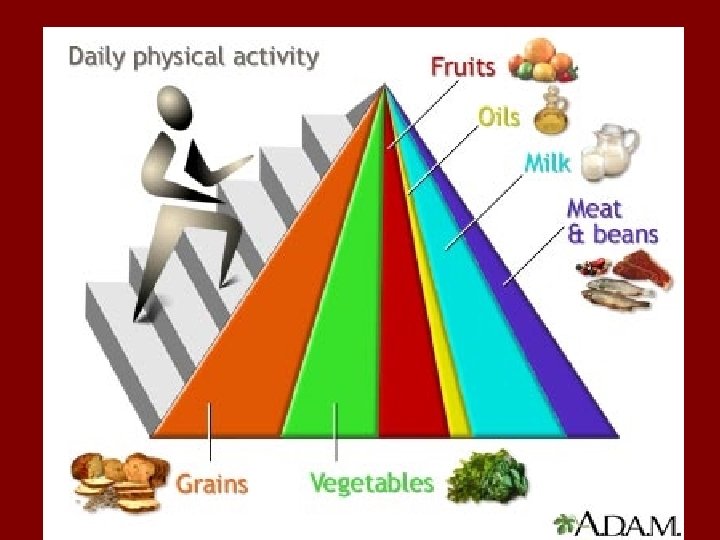 Daily physical activity

Fruits

Oils

Milk

Meat & beans

Grains

Vegetables

A.D.A.M.